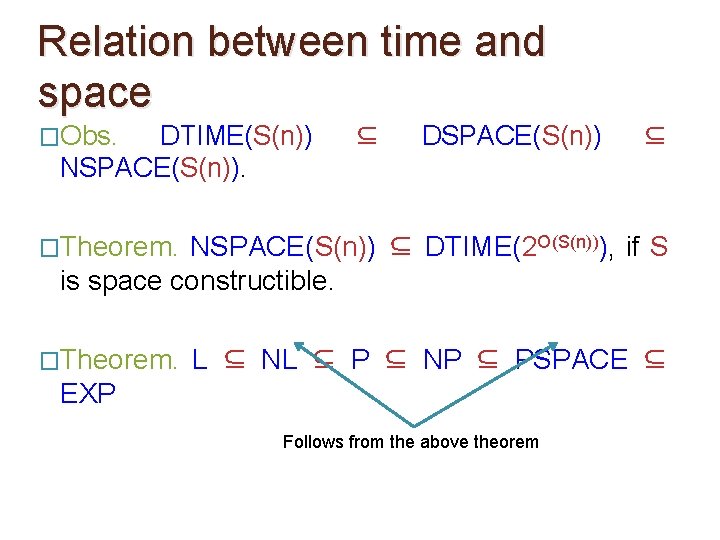 Relation between time and space

□Obs. DTIME(S(n)) $\subseteq$ DSPACE(S(n)) $\subseteq$ NSPACE(S(n)).

□Theorem. NSPACE(S(n)) $\subseteq$ DTIME($2^{O(S(n))}$), if S is space constructible.

□Theorem. L $\subseteq$ NL $\subseteq$ P $\subseteq$ NP $\subseteq$ PSPACE $\subseteq$ EXP

Follows from the above theorem